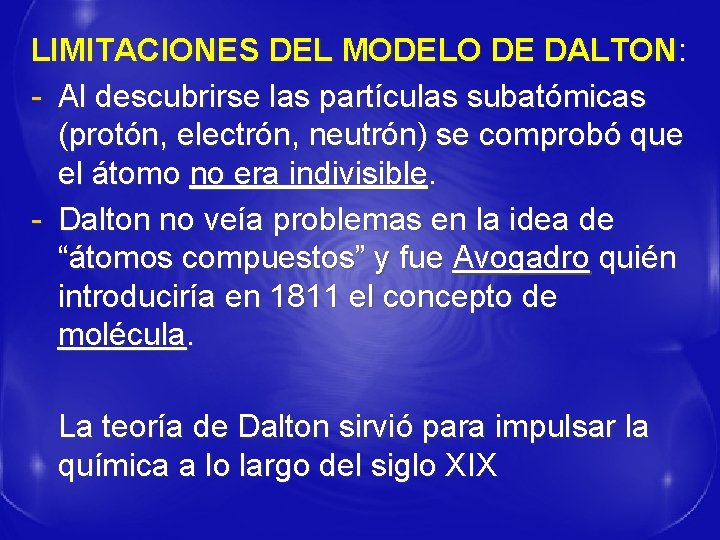 LIMITACIONES DEL MODELO DE DALTON:

- Al descubrirse las partículas subatómicas (protón, electrón, neutrón) se comprobó que el átomo no era indivisible.

- Dalton no veía problemas en la idea de “átomos compuestos” y fue Avogadro quién introduciría en 1811 el concepto de molécula.

La teoría de Dalton sirvió para impulsar la química a lo largo del siglo XIX